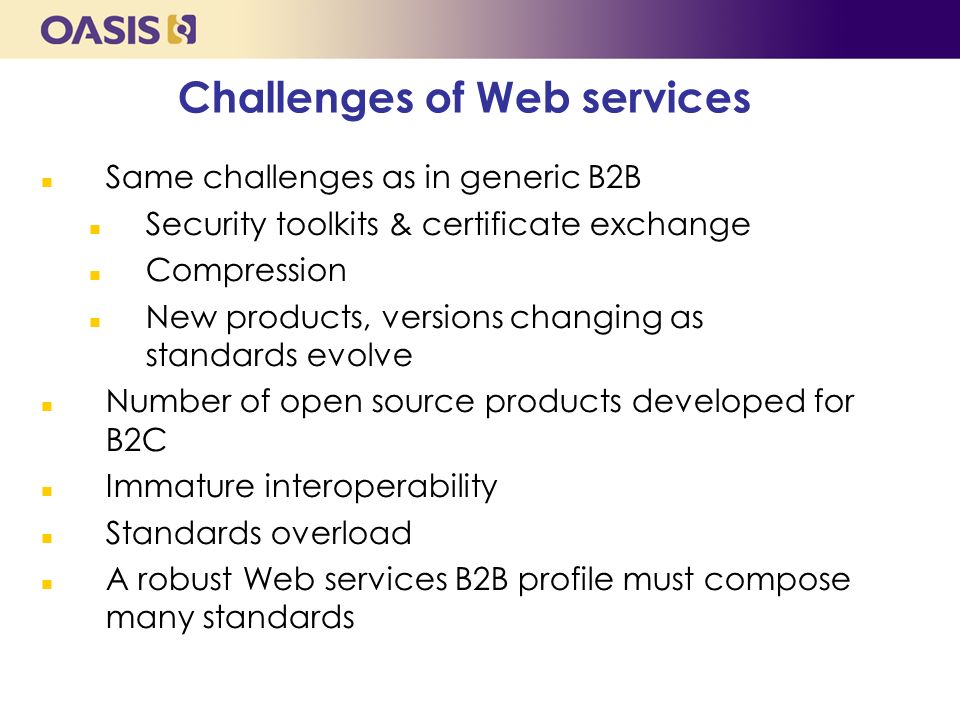 OASIS

Challenges of Web services

- Same challenges as in generic B2B
  - Security toolkits & certificate exchange
  - Compression
  - New products, versions changing as standards evolve
- Number of open source products developed for B2C
- Immature interoperability
- Standards overload
- A robust Web services B2B profile must compose many standards